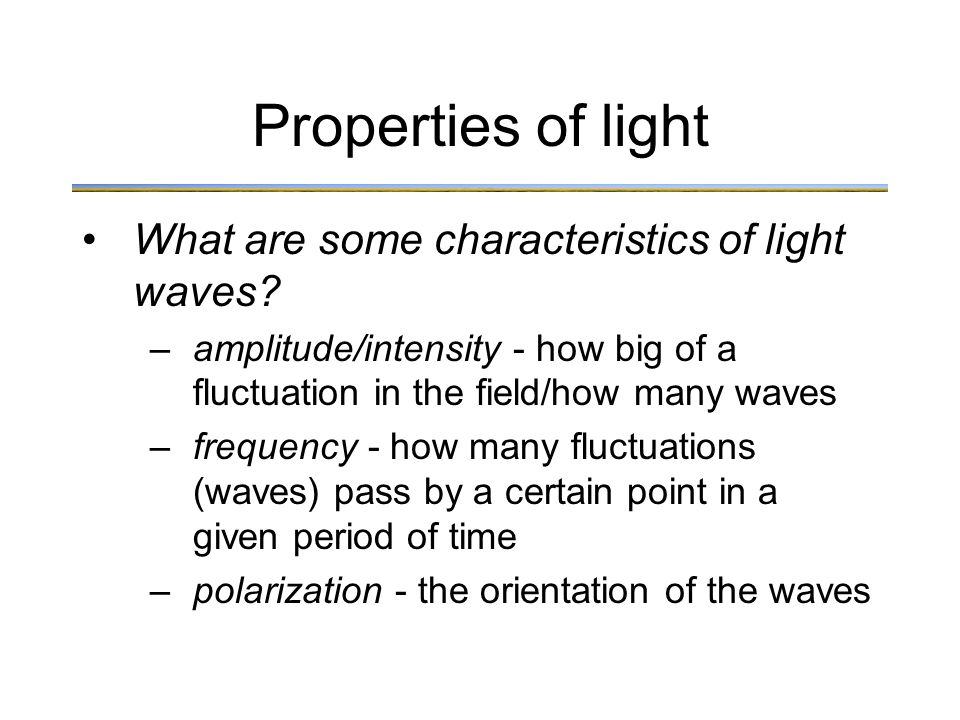 Properties of light

• What are some characteristics of light waves?
– amplitude/intensity - how big of a fluctuation in the field/how many waves
– frequency - how many fluctuations (waves) pass by a certain point in a given period of time
– polarization - the orientation of the waves